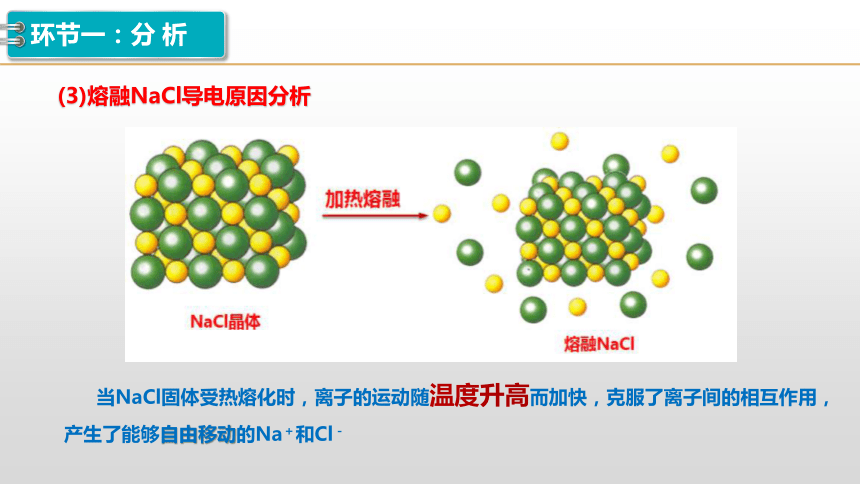 环节一：分 析

(3)熔融NaCl导电原因分析

加热熔融

NaCl晶体

熔融NaCl

当NaCl固体受热熔化时，离子的运动随温度升高而加快，克服了离子间的相互作用，产生了能够自由移动的$Na^+$和$Cl^-$